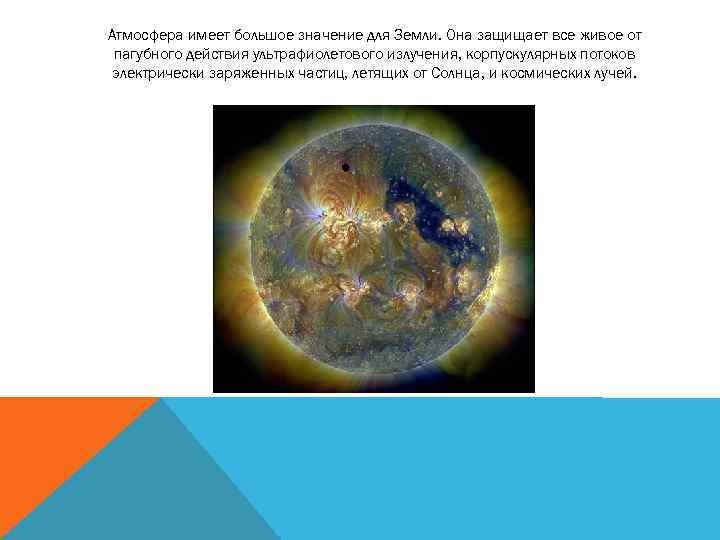 Атмосфера имеет большое значение для Земли. Она защищает все живое от пагубного действия ультрафиолетового излучения, корпускулярных потоков электрически заряженных частиц, летящих от Солнца, и космических лучей.